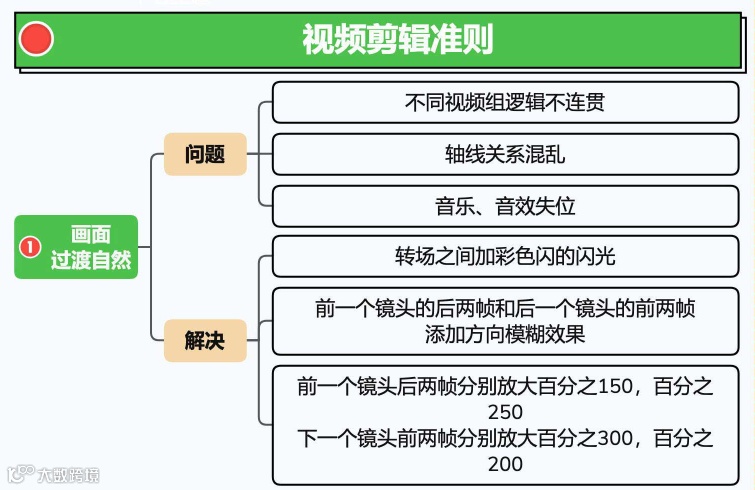 视频剪辑准则

① 画面过渡自然

问题

不同视频组逻辑不连贯

轴线关系混乱

音乐、音效失位

解决

转场之间加彩色闪的闪光

前一个镜头的后两帧和后一个镜头的前两帧添加方向模糊效果

前一个镜头后两帧分别放大百分之150，百分之250
下一个镜头前两帧分别放大百分之300，百分之200

大数跨境